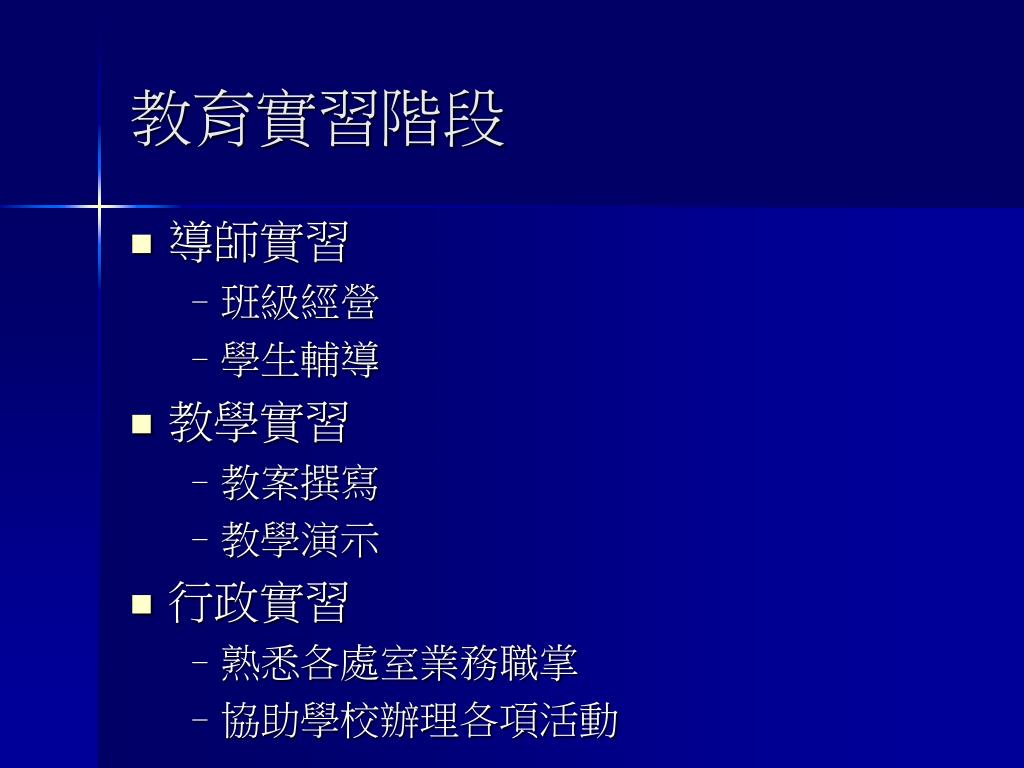 教育實習階段

■ 導師實習
– 班級經營
– 學生輔導
■ 教學實習
– 教案撰寫
– 教學演示
■ 行政實習
– 熟悉各處室業務職掌
– 協助學校辦理各項活動